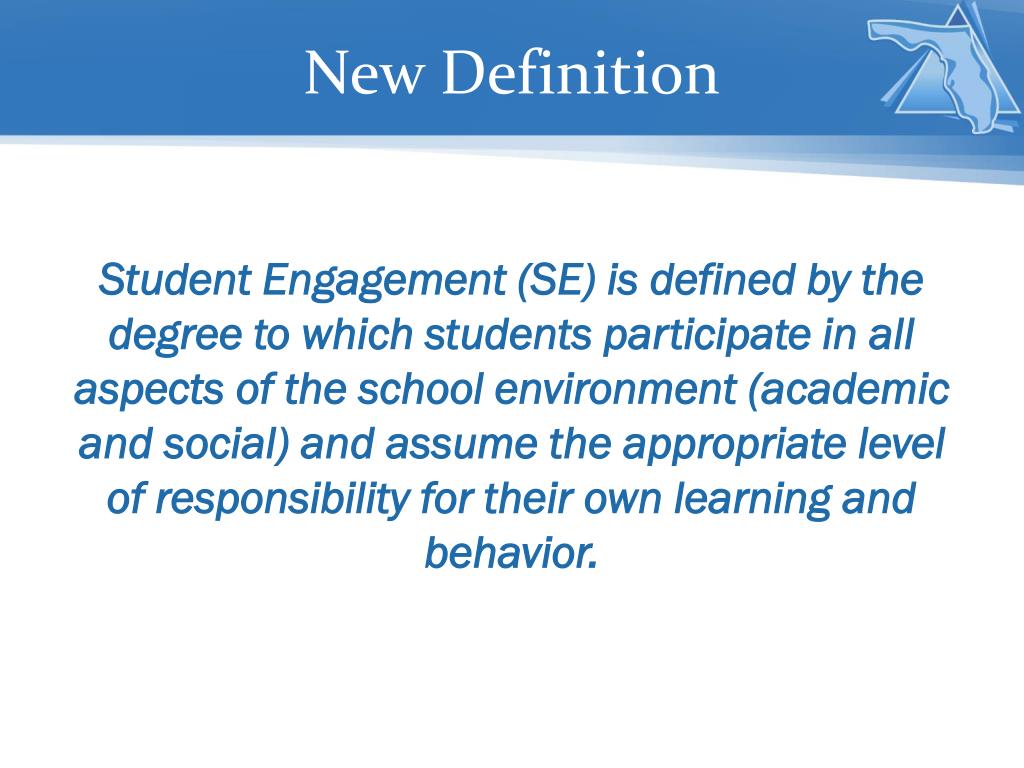 New Definition

Student Engagement (SE) is defined by the degree to which students participate in all aspects of the school environment (academic and social) and assume the appropriate level of responsibility for their own learning and behavior.